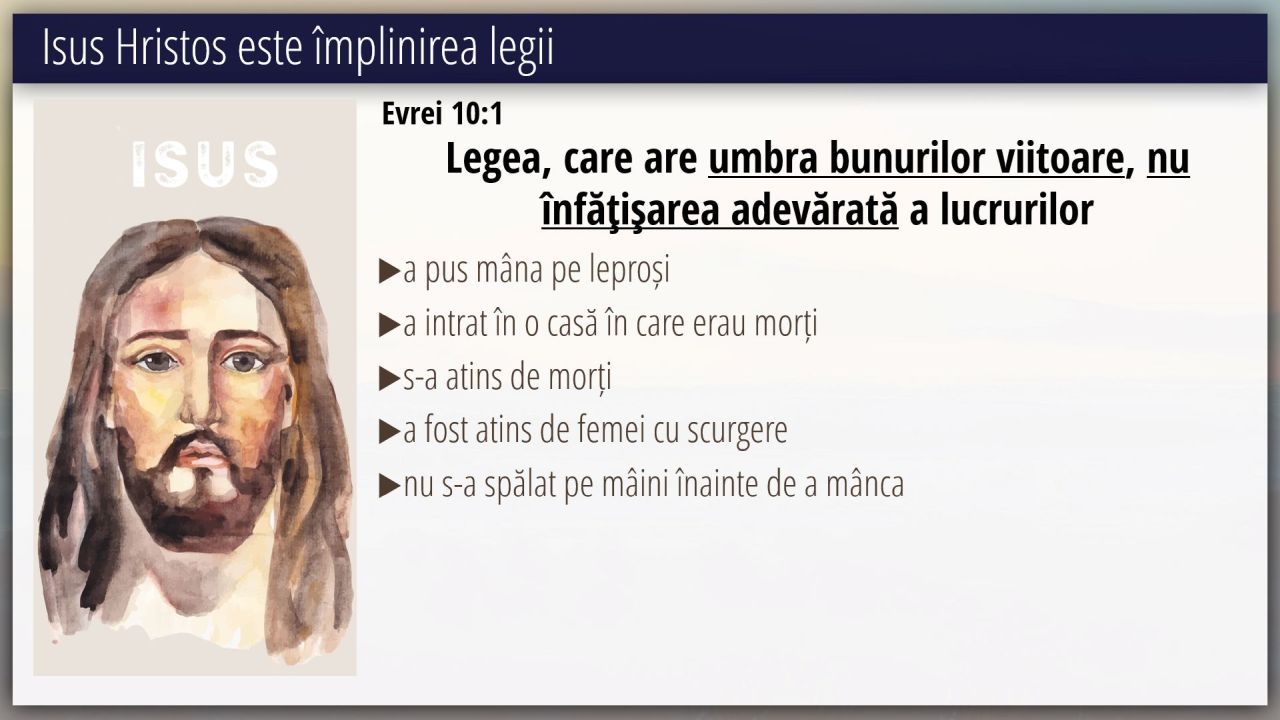 Isus Hristos este împlinirea legii

ISUS

Evrei 10:1

Legea, care are umbra bunurilor viitoare, nu înfăţişarea adevărată a lucrurilor

▶a pus mâna pe leproși

▶a intrat în o casă în care erau morți

▶s-a atins de morți

▶a fost atins de femei cu scurgere

▶nu s-a spălat pe mâini înainte de a mânca